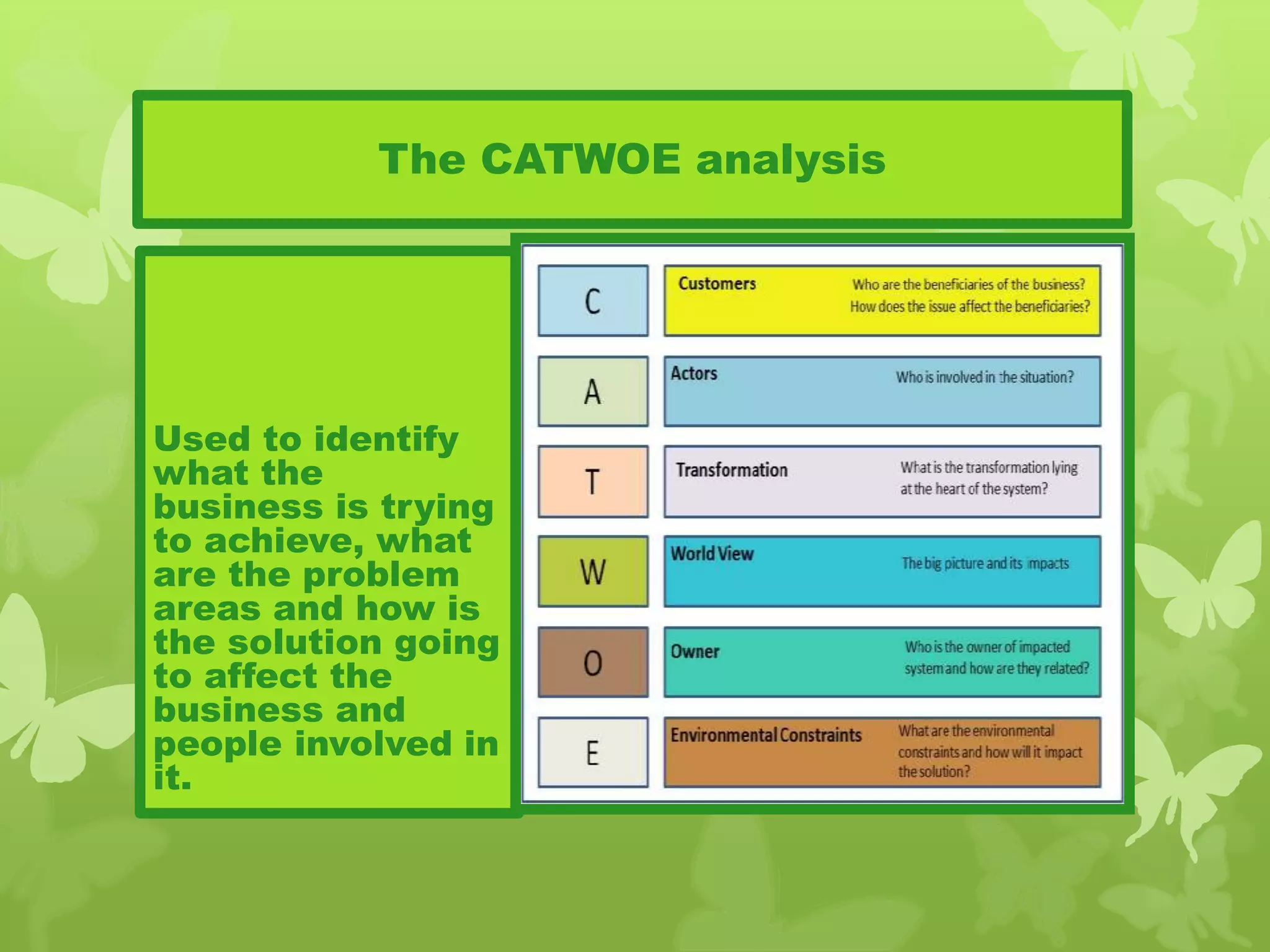 The CATWOE analysis

Used to identify what the business is trying to achieve, what are the problem areas and how is the solution going to affect the business and people involved in it.

C

Customers Who are the beneficiaries of the business? How does the issue affect the beneficiaries?

A

Actors Who is involved in the situation?

T

Transformation What is the transformation lying at the heart of the system?

W

World View The big picture and its impacts

O

Owner Who is the owner of impacted system and how are they related?

E

Environmental Constraints What are the environmental constraints and how will it impact the solution?